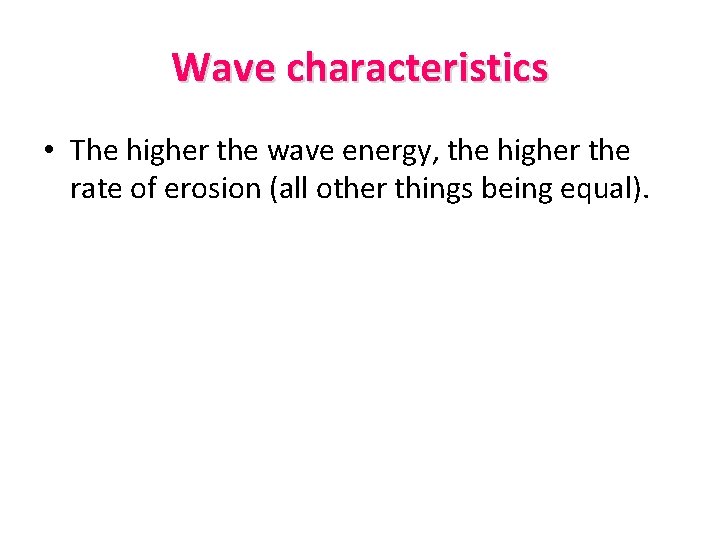 Wave characteristics

• The higher the wave energy, the higher the rate of erosion (all other things being equal).